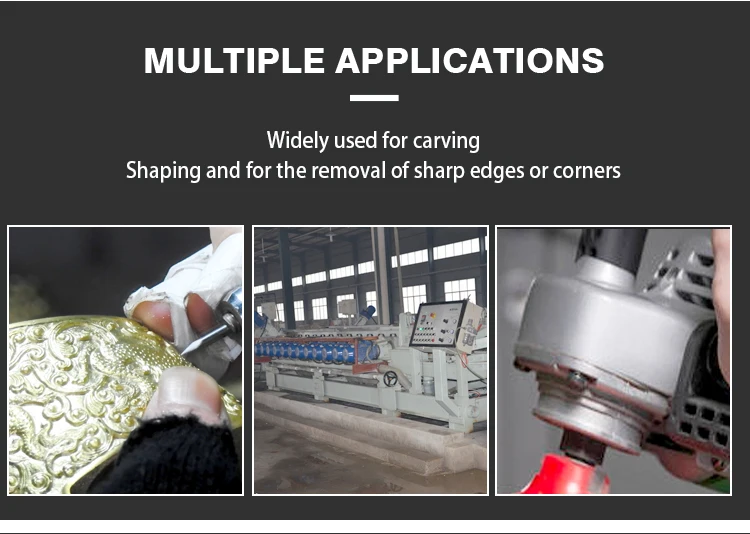 MULTIPLE APPLICATIONS

Widely used for carving
Shaping and for the removal of sharp edges or corners